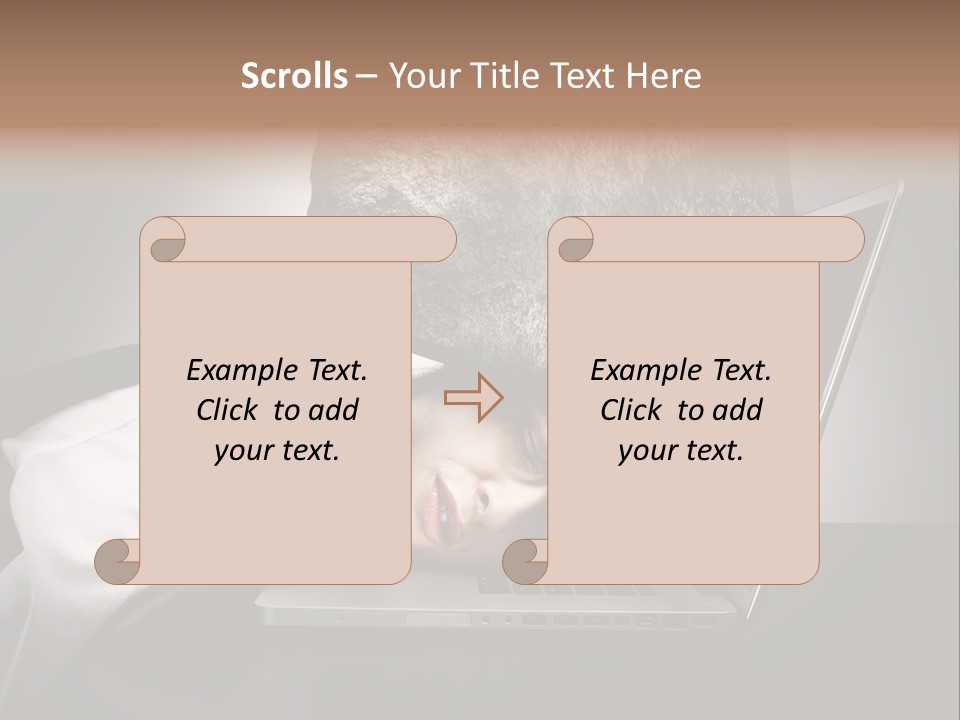 Scrolls – Your Title Text Here

Example Text. Click to add your text.

Example Text. Click to add your text.